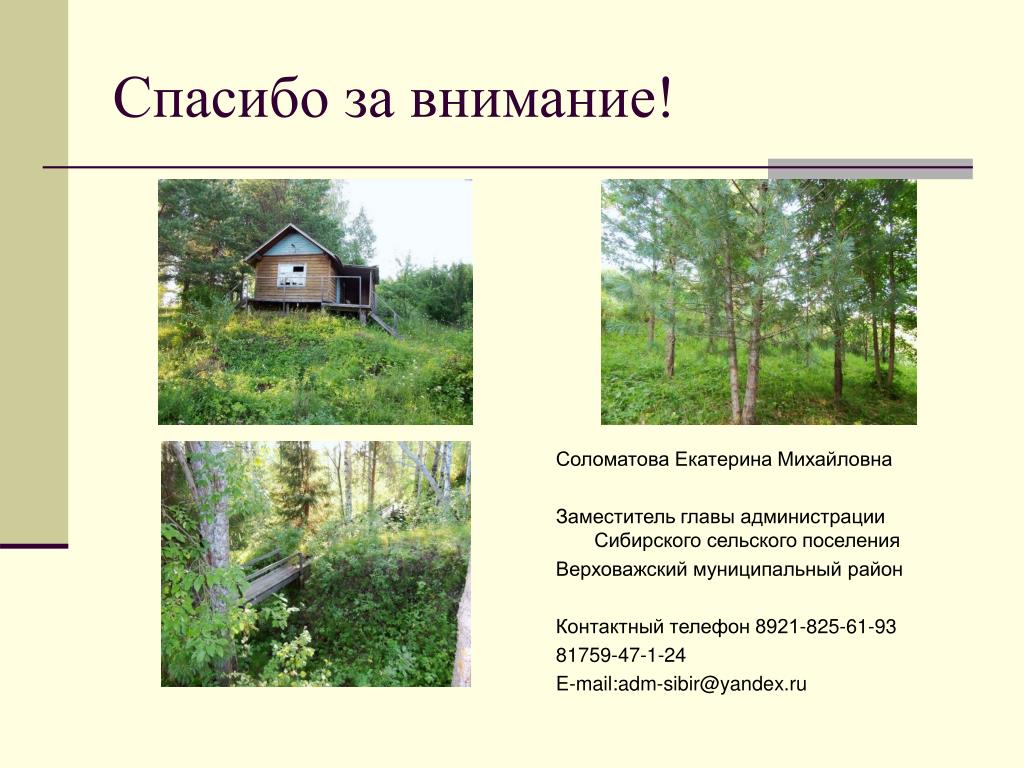 Спасибо за внимание!

Соломатова Екатерина Михайловна

Заместитель главы администрации Сибирского сельского поселения
Верховажский муниципальный район

Контактный телефон 8921-825-61-93
81759-47-1-24
E-mail:adm-sibir@yandex.ru